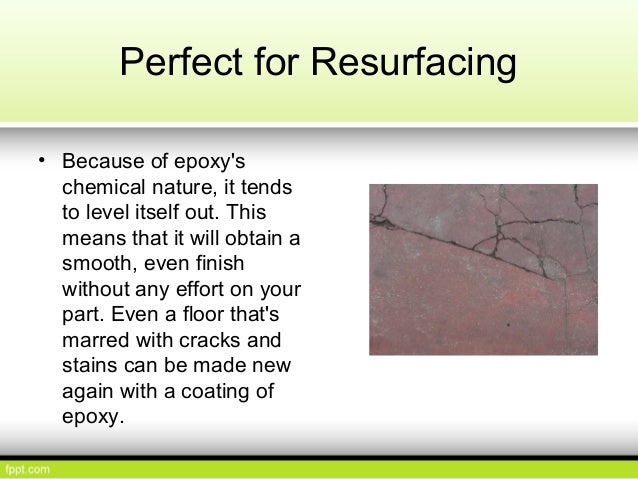 Perfect for Resurfacing

• Because of epoxy's chemical nature, it tends to level itself out. This means that it will obtain a smooth, even finish without any effort on your part. Even a floor that's marred with cracks and stains can be made new again with a coating of epoxy.

fppt.com